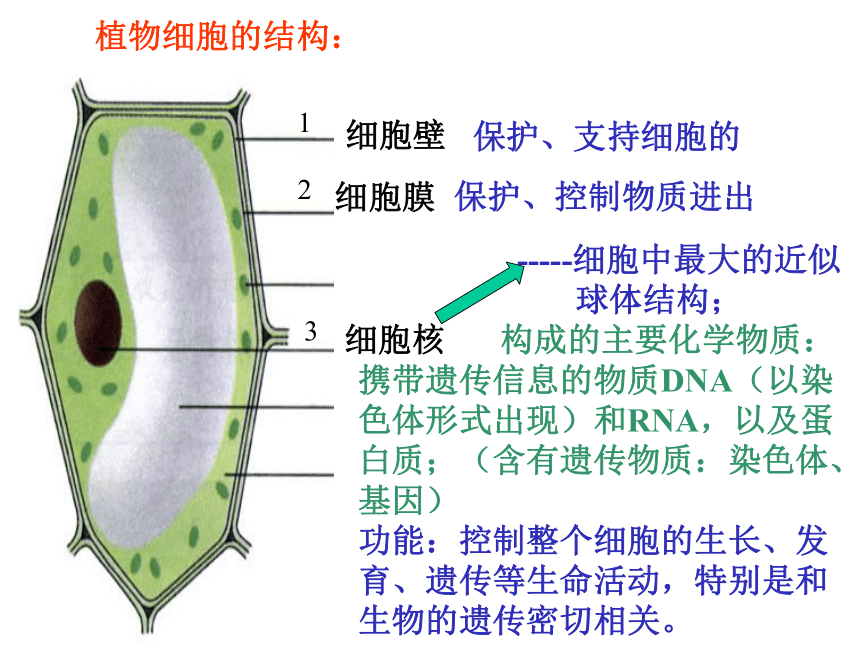 植物细胞的结构：

1 细胞壁 保护、支持细胞的

2 细胞膜 保护、控制物质进出

-----细胞中最大的近似球体结构；

3 细胞核 构成的主要化学物质：携带遗传信息的物质DNA（以染色体形式出现）和RNA，以及蛋白质；（含有遗传物质：染色体、基因）

功能：控制整个细胞的生长、发育、遗传等生命活动，特别是和生物的遗传密切相关。